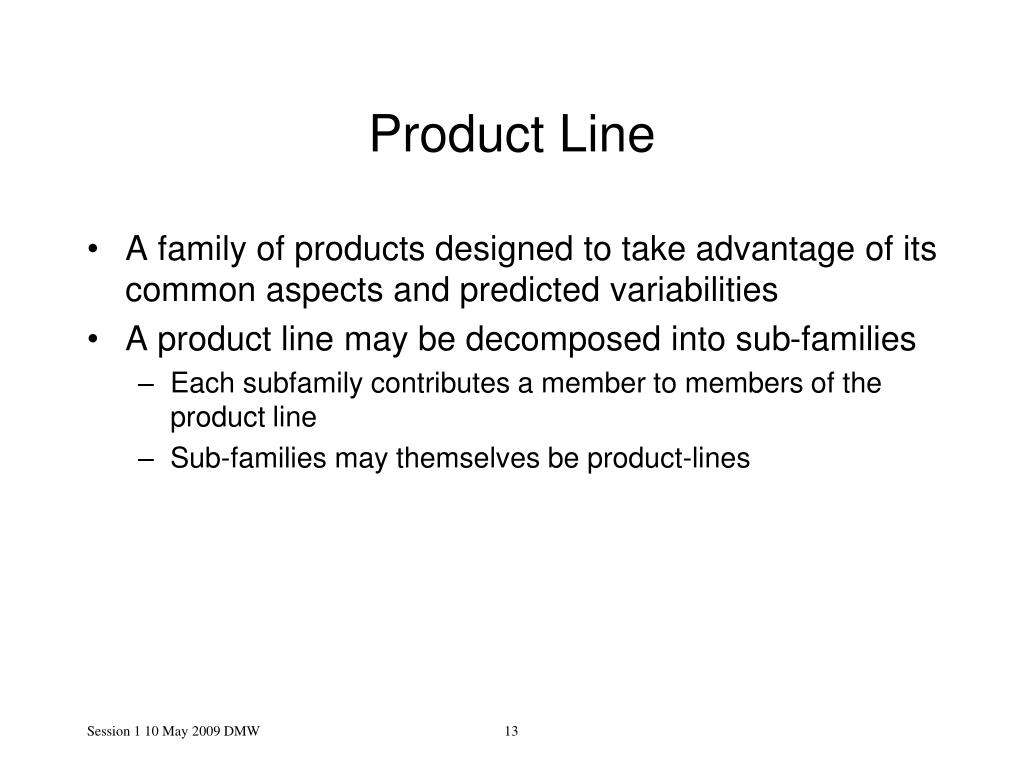 Product Line

• A family of products designed to take advantage of its common aspects and predicted variabilities
• A product line may be decomposed into sub-families
– Each subfamily contributes a member to members of the product line
– Sub-families may themselves be product-lines

Session 1 10 May 2009 DMW

13